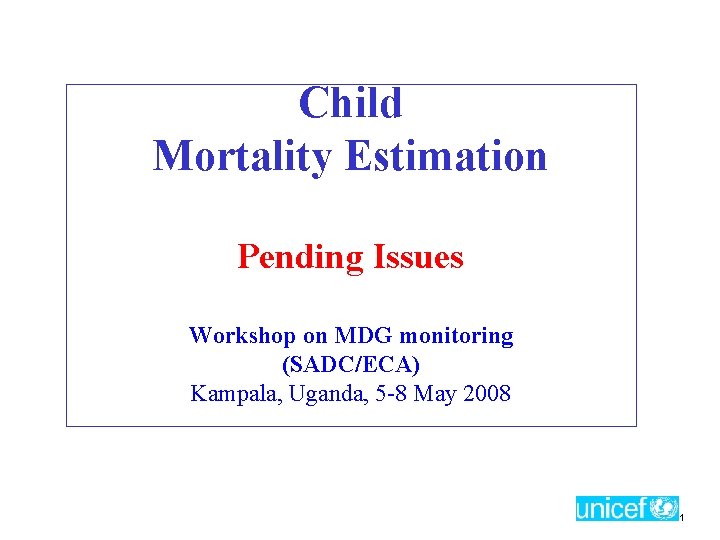 Child
Mortality Estimation

Pending Issues

Workshop on MDG monitoring
(SADC/ECA)
Kampala, Uganda, 5-8 May 2008

unicef

1